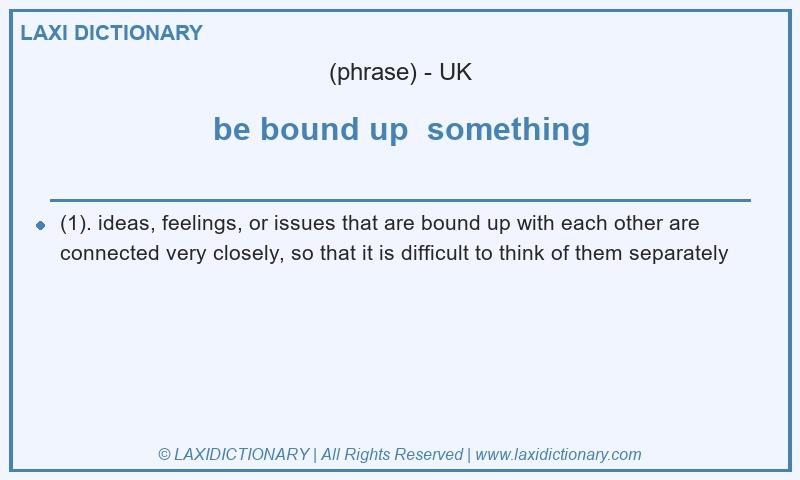 LAXI DICTIONARY

(phrase) - UK

be bound up  something

(1). ideas, feelings, or issues that are bound up with each other are connected very closely, so that it is difficult to think of them separately

© LAXIDICTIONARY | All Rights Reserved | www.laxidictionary.com